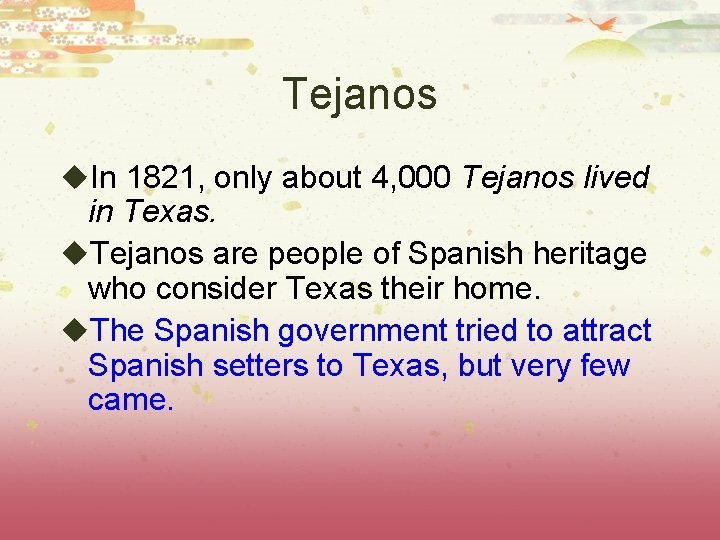 Tejanos

◆In 1821, only about 4,000 Tejanos lived in Texas.

◆Tejanos are people of Spanish heritage who consider Texas their home.

◆The Spanish government tried to attract Spanish setters to Texas, but very few came.